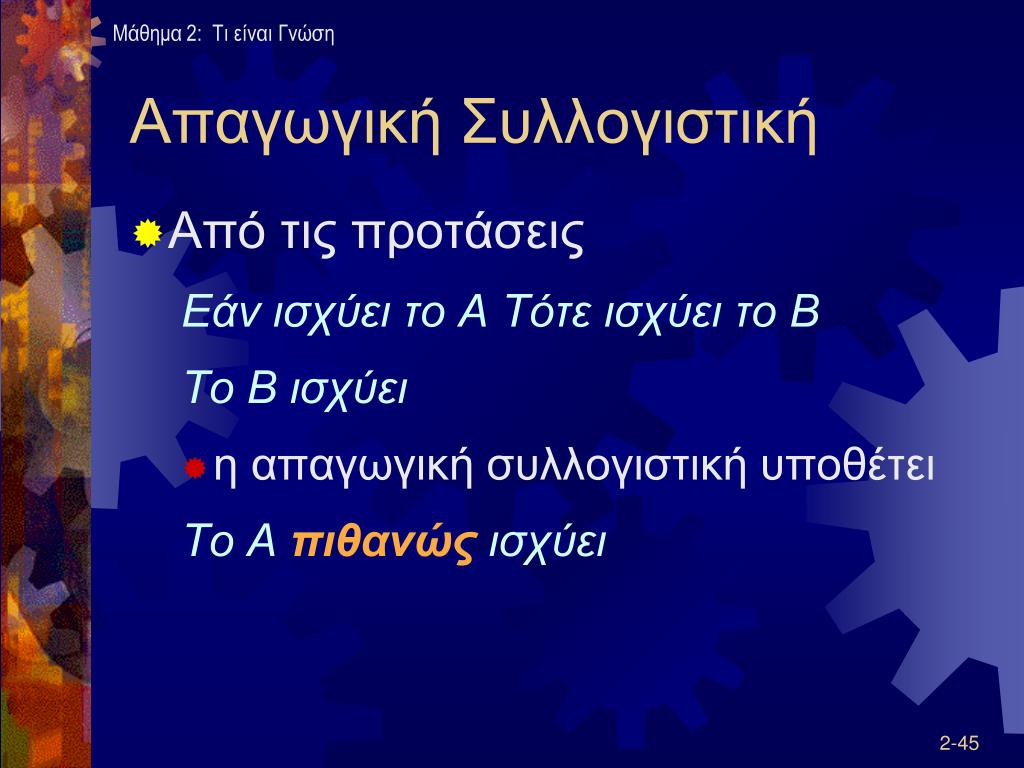 Μάθημα 2: Τι είναι Γνώση

Απαγωγική Συλλογιστική

Από τις προτάσεις

Εάν ισχύει το Α Τότε ισχύει το Β

Το Β ισχύει

η απαγωγική συλλογιστική υποθέτει

Το Α πιθανώς ισχύει

2-45